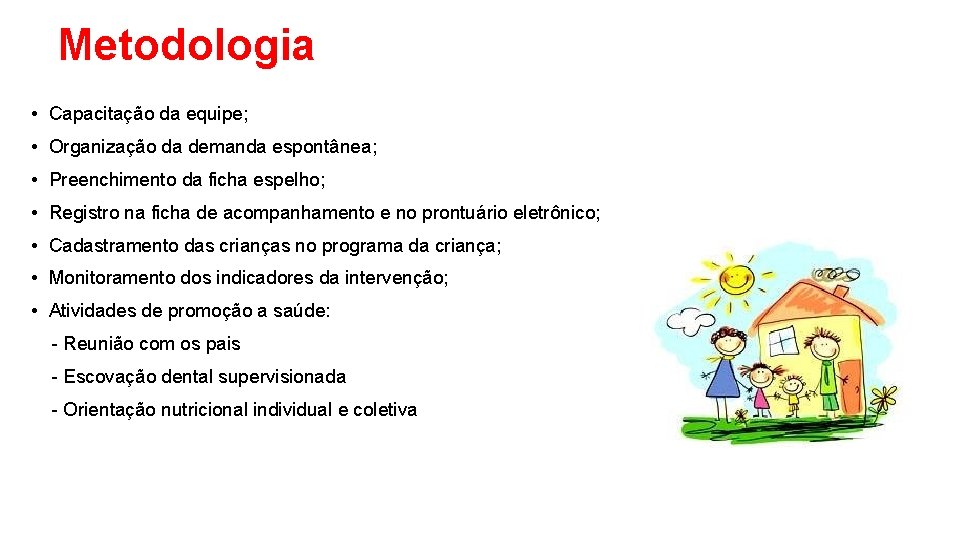 Metodologia

• Capacitação da equipe;

• Organização da demanda espontânea;

• Preenchimento da ficha espelho;

• Registro na ficha de acompanhamento e no prontuário eletrônico;

• Cadastramento das crianças no programa da criança;

• Monitoramento dos indicadores da intervenção;

• Atividades de promoção a saúde:

- Reunião com os pais

- Escovação dental supervisionada

- Orientação nutricional individual e coletiva